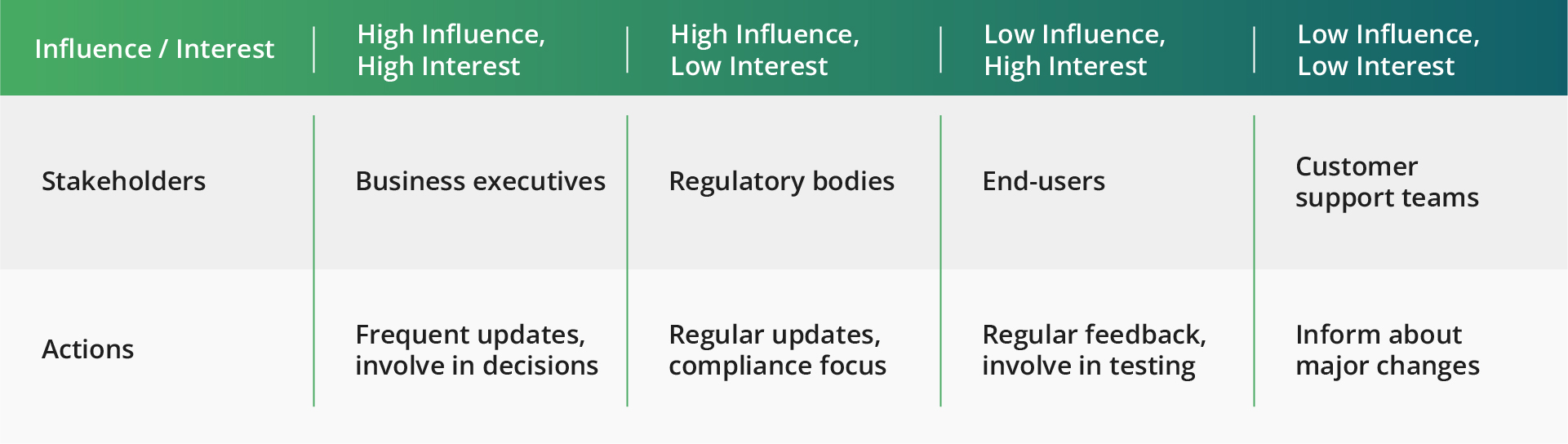 | Influence / Interest | High Influence, High Interest | High Influence, Low Interest | Low Influence, High Interest | Low Influence, Low Interest |
|---|---|---|---|---|
| Stakeholders | Business executives | Regulatory bodies | End-users | Customer support teams |
| Actions | Frequent updates, involve in decisions | Regular updates, compliance focus | Regular feedback, involve in testing | Inform about major changes |